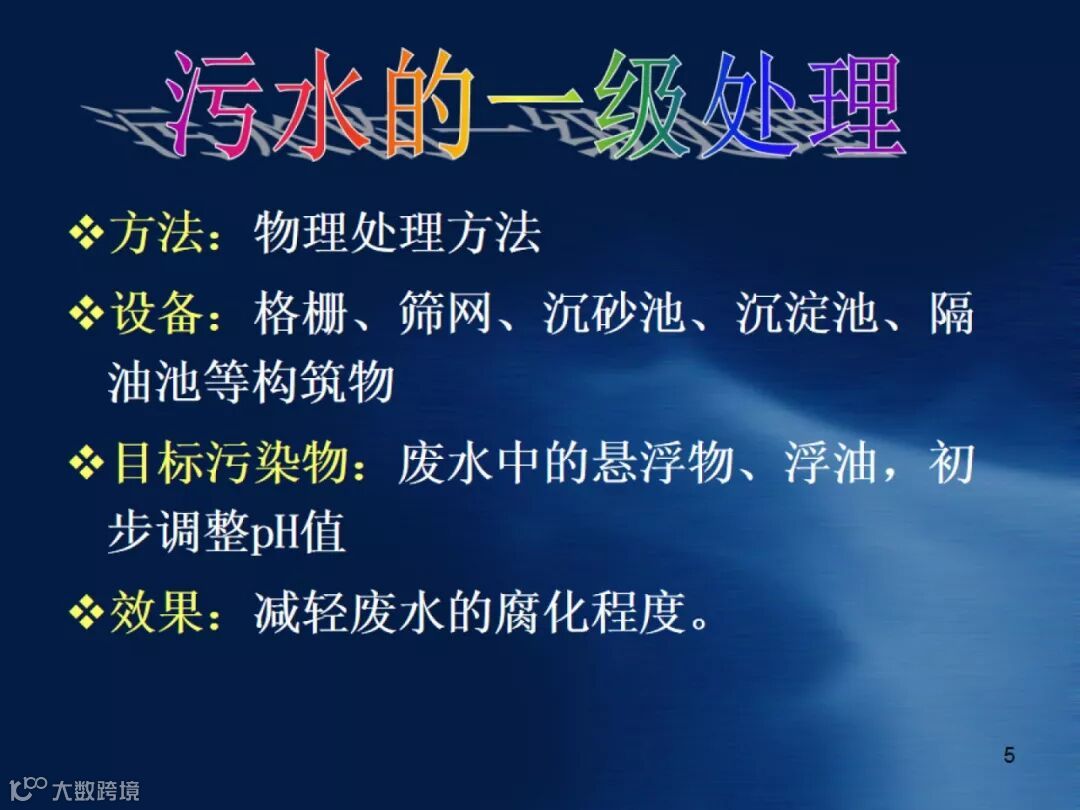 污水的一级处理

❖方法：物理处理方法

❖设备：格栅、筛网、沉砂池、沉淀池、隔油池等构筑物

❖目标污染物：废水中的悬浮物、浮油，初步调整pH值

❖效果：减轻废水的腐化程度。

5

大数跨境